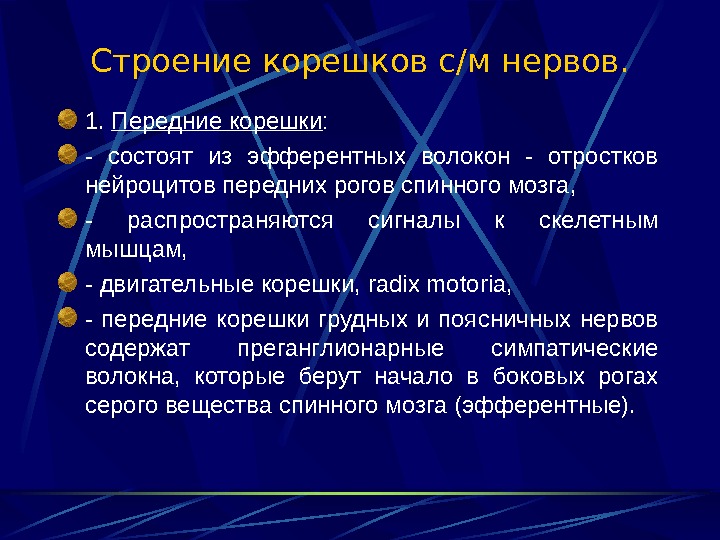 Строение корешков с/м нервов.

1. Передние корешки:

- состоят из эфферентных волокон - отростков нейроцитов передних рогов спинного мозга,

- распространяются сигналы к скелетным мышцам,

- двигательные корешки, radix motoria,

- передние корешки грудных и поясничных нервов содержат преганглионарные симпатические волокна, которые берут начало в боковых рогах серого вещества спинного мозга (эфферентные).